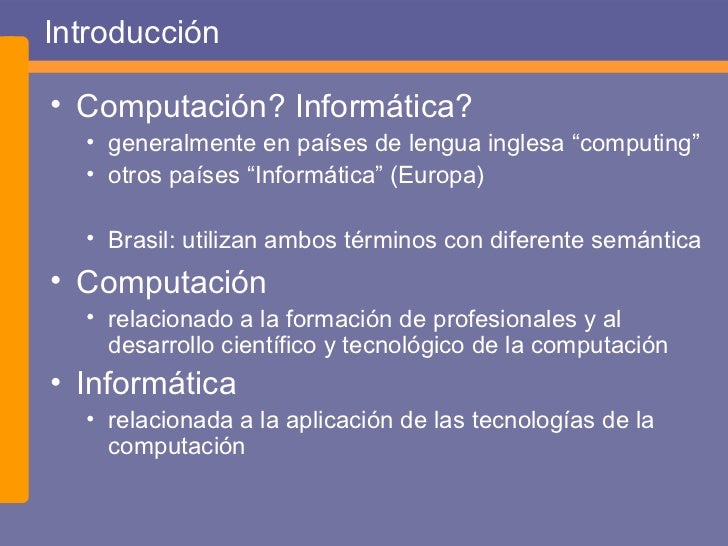 Introducción

• Computación? Informática?
  • generalmente en países de lengua inglesa “computing”
  • otros países “Informática” (Europa)

  • Brasil: utilizan ambos términos con diferente semántica
• Computación
  • relacionado a la formación de profesionales y al desarrollo científico y tecnológico de la computación
• Informática
  • relacionada a la aplicación de las tecnologías de la computación